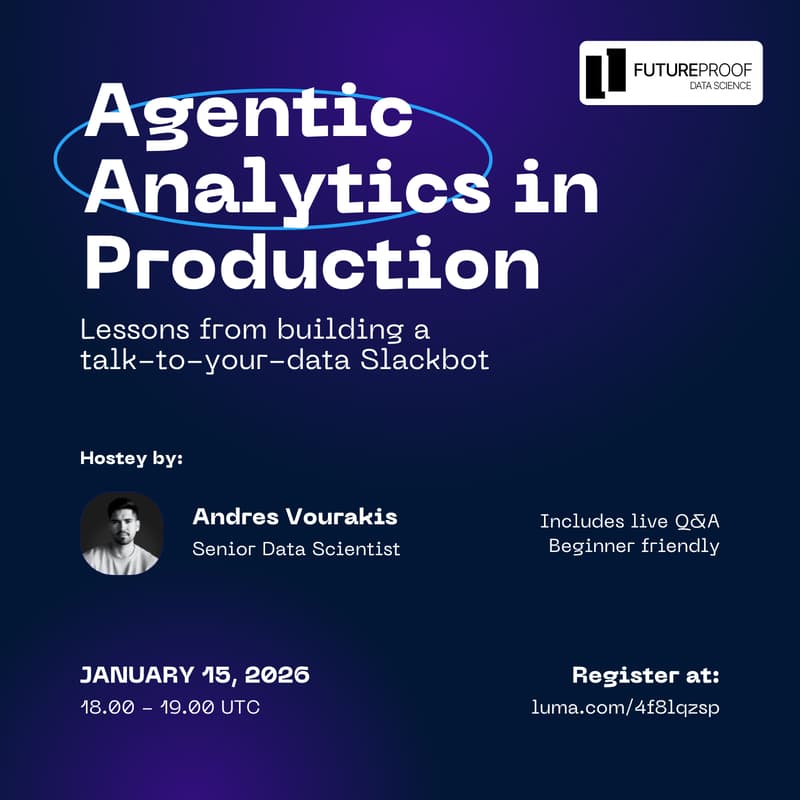 FUTUREPROOF
DATA SCIENCE

Agentic Analytics in Production

Lessons from building a talk-to-your-data Slackbot

Hostey by:

Andres Vourakis
Senior Data Scientist

Includes live Q&A
Beginner friendly

JANUARY 15, 2026
18.00 - 19.00 UTC

Register at:
luma.com/4f8lqzsp